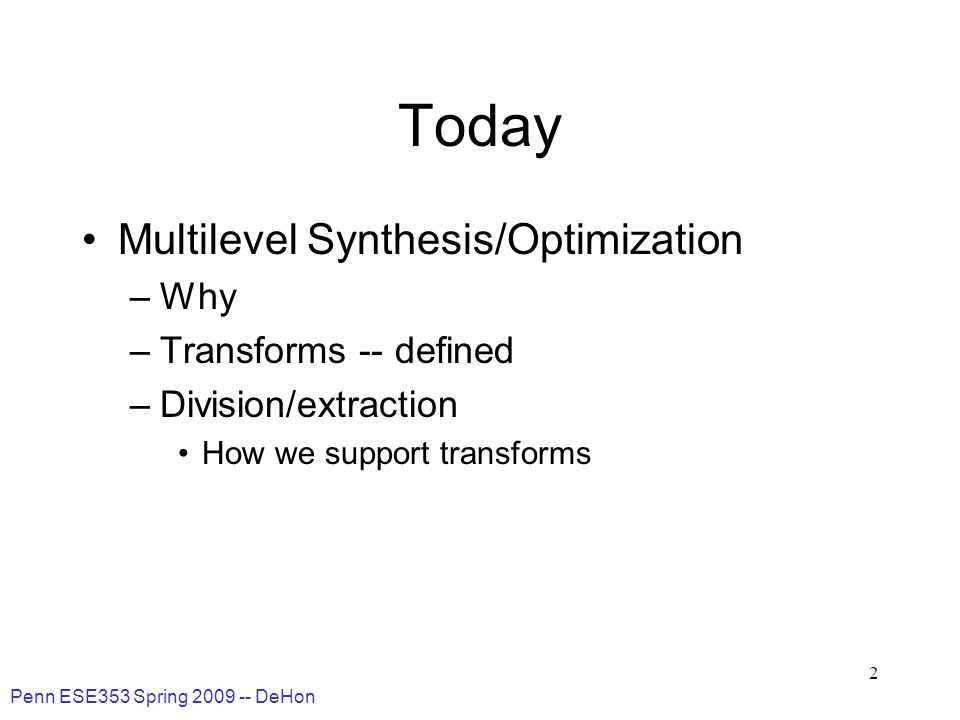 Today

• Multilevel Synthesis/Optimization
– Why
– Transforms -- defined
– Division/extraction
• How we support transforms

2

Penn ESE353 Spring 2009 -- DeHon